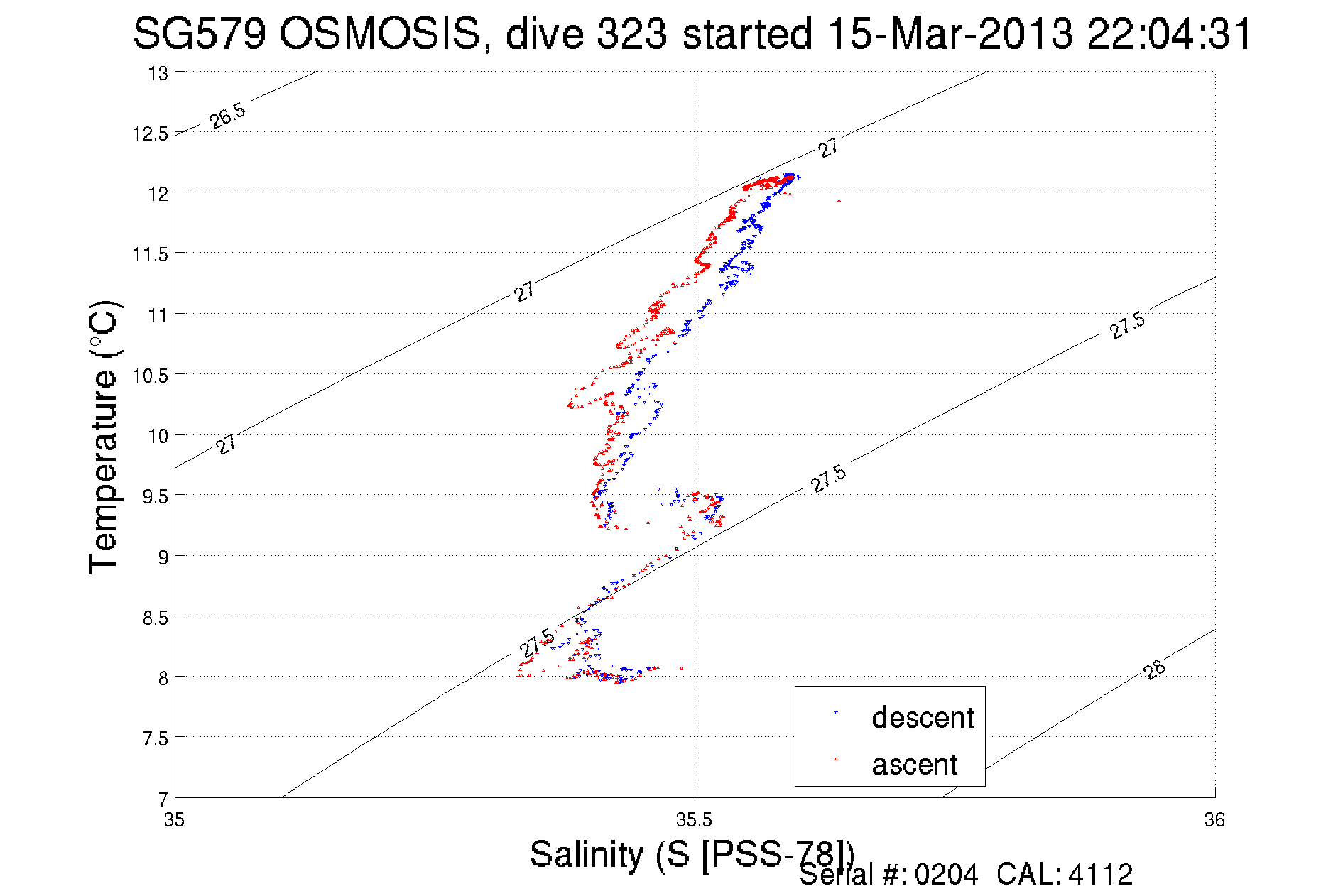 SG579 OSMOSIS, dive 323 started 15-Mar-2013 22:04:31

Temperature (°C)

13
12.5
12
11.5
11
10.5
10
9.5
9
8.5
8
7.5
7

26.5
27
27
27
27.5
27.5
27.5
28

descent
ascent

35
35.5
36

Salinity (S [PSS-78])

Serial #: 0204 CAL: 4112